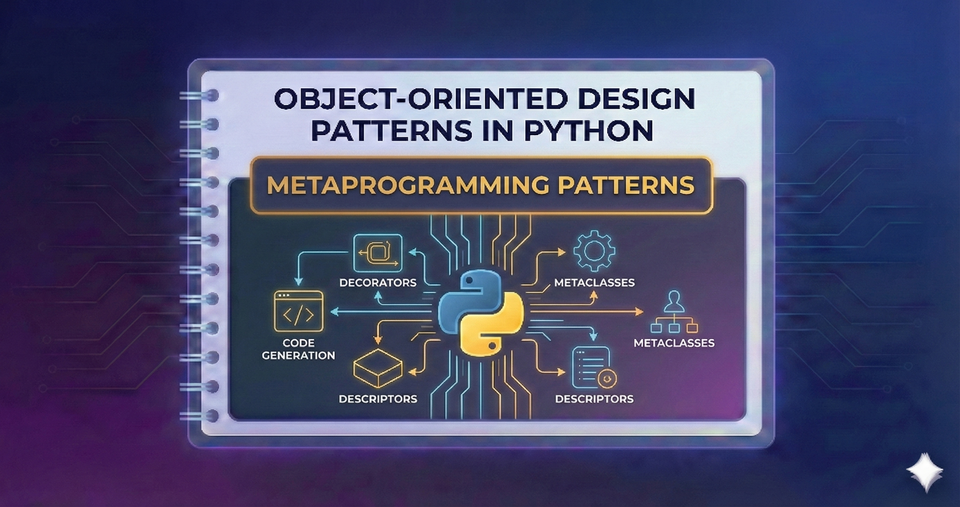 OBJECT-ORIENTED DESIGN PATTERNS IN PYTHON

METAPROGRAMMING PATTERNS

DECORATORS

METACLASSES

CODE GENERATION

METACLASSES

DESCRIPTORS

DESCRIPTORS